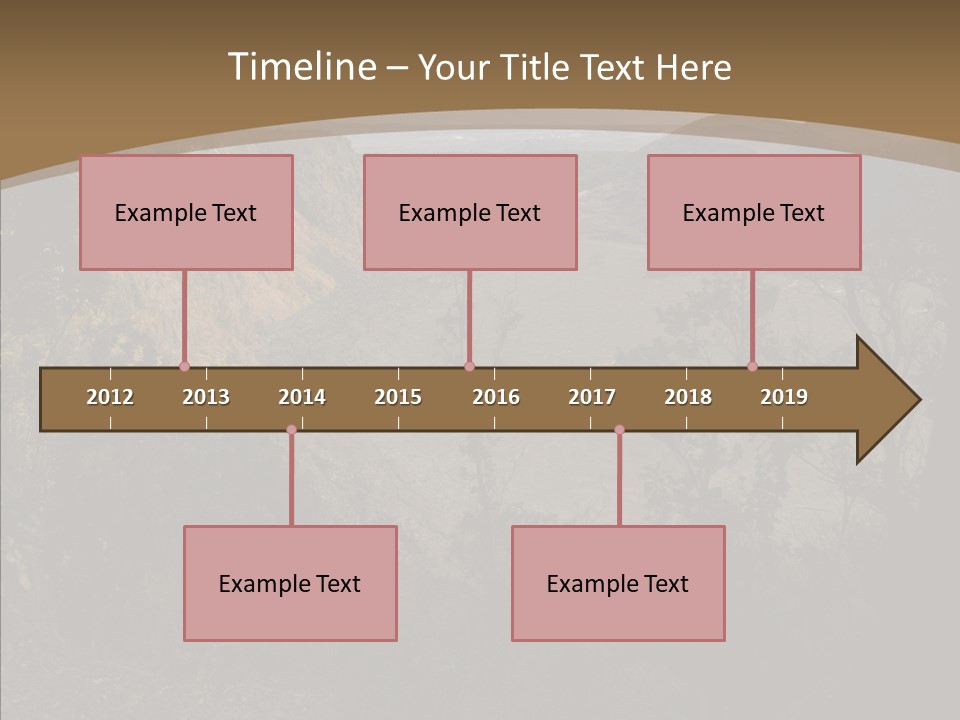 Timeline – Your Title Text Here

Example Text

Example Text

Example Text

2012 2013 2014 2015 2016 2017 2018 2019

Example Text

Example Text